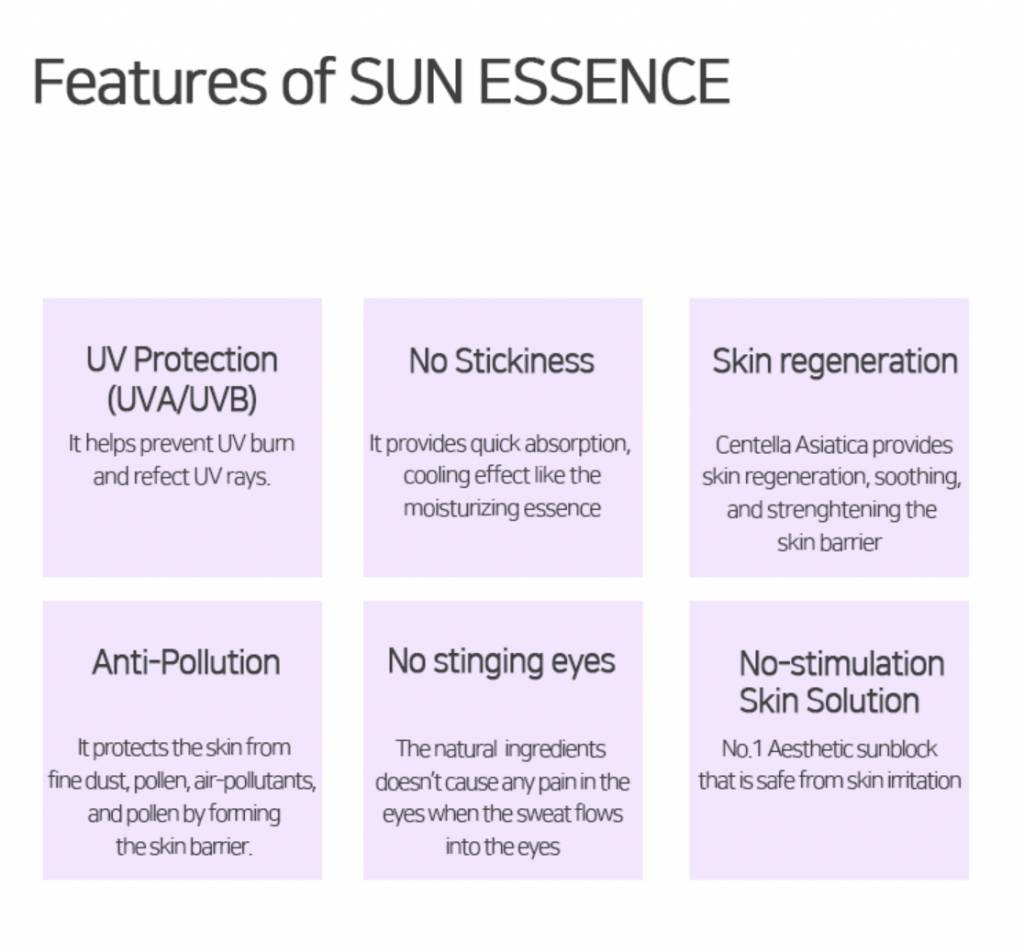 Features of SUN ESSENCE

UV Protection (UVA/UVB)

It helps prevent UV burn and refect UV rays.

No Stickiness

It provides quick absorption, cooling effect like the moisturizing essence

Skin regeneration

Centella Asiatica provides skin regeneration, soothing, and strenghtening the skin barrier

Anti-Pollution

It protects the skin from fine dust, pollen, air-pollutants, and pollen by forming the skin barrier.

No stinging eyes

The natural ingredients doesn't cause any pain in the eyes when the sweat flows into the eyes

No-stimulation Skin Solution

No.1 Aesthetic sunblock that is safe from skin irritation